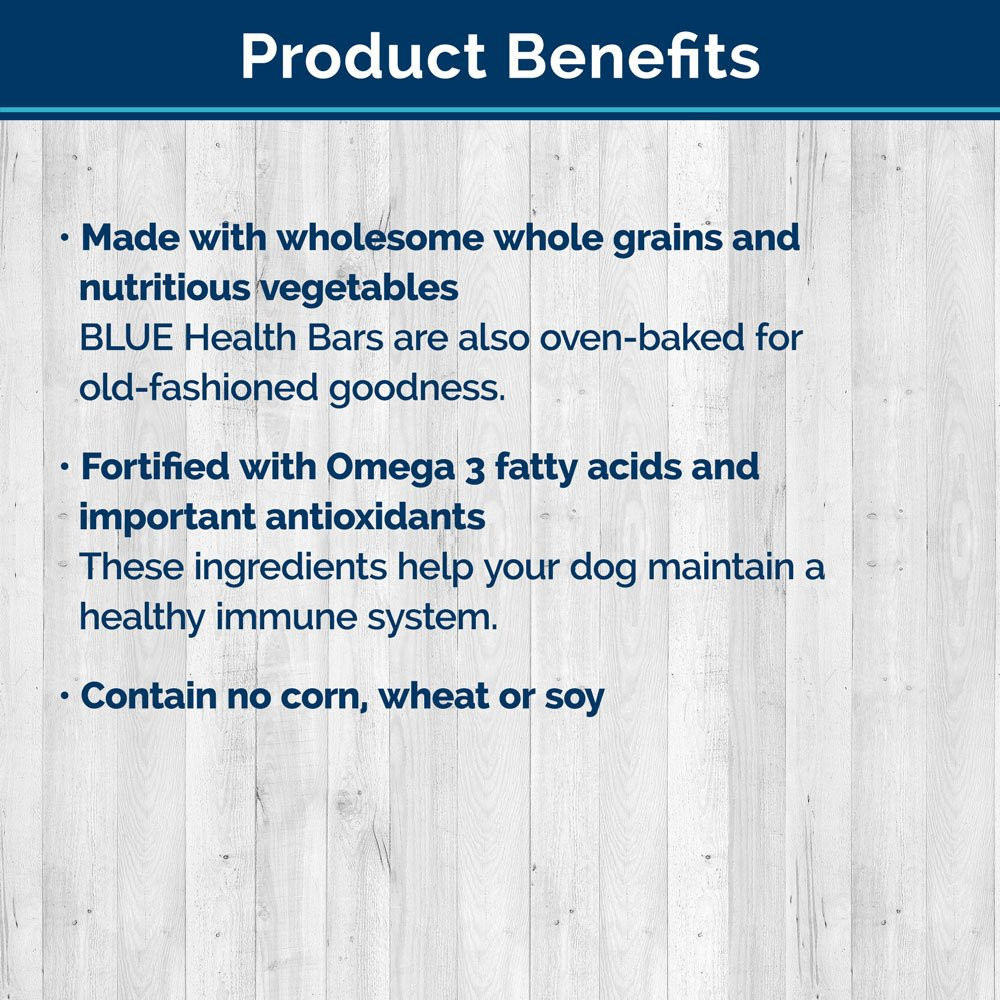 Product Benefits

• Made with wholesome whole grains and nutritious vegetables
BLUE Health Bars are also oven-baked for old-fashioned goodness.

• Fortified with Omega 3 fatty acids and important antioxidants
These ingredients help your dog maintain a healthy immune system.

• Contain no corn, wheat or soy